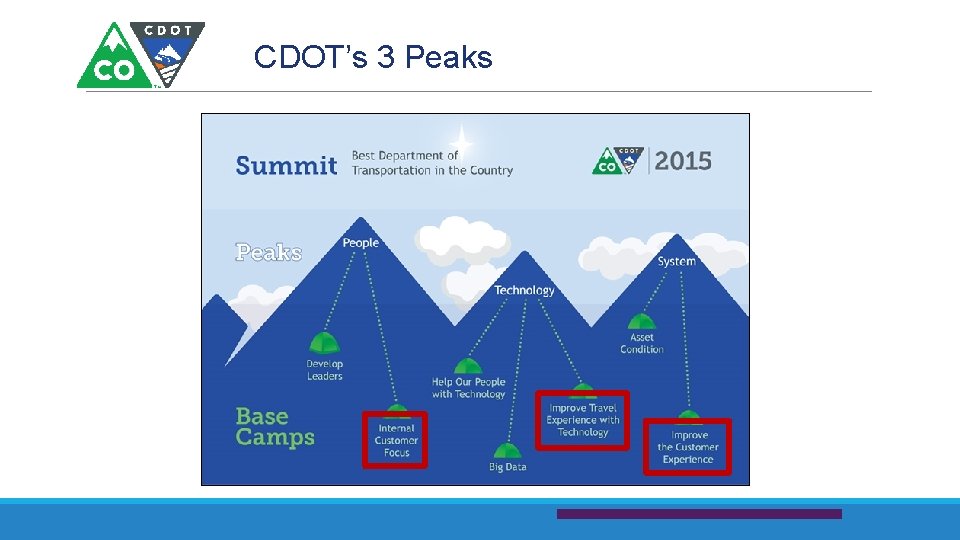 CDOT

CO

CDOT's 3 Peaks

Summit Best Department of Transportation in the Country

CDOT

CO

2015

Peaks

People

Technology

System

Develop Leaders

Internal Customer Focus

Help Our People with Technology

Big Data

Improve Travel Experience with Technology

Asset Condition

Improve the Customer Experience

Base Camps